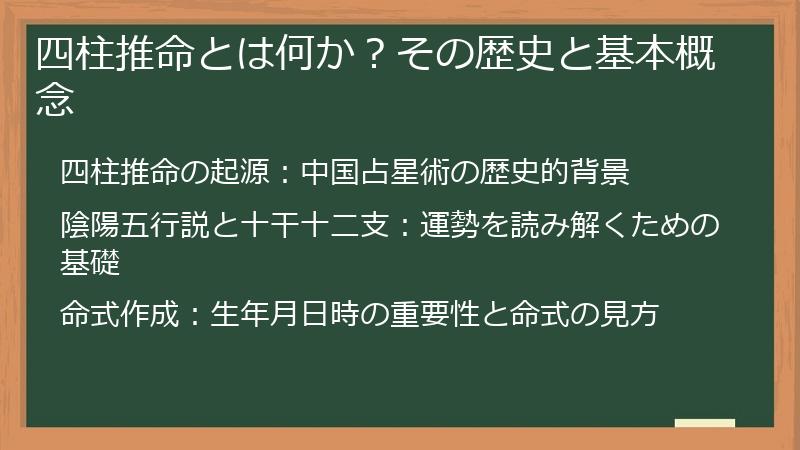 四柱推命とは何か？その歴史と基本概念

四柱推命の起源：中国占星術の歴史的背景

陰陽五行説と十干十二支：運勢を読み解くための基礎

命式作成：生年月日時の重要性と命式の見方